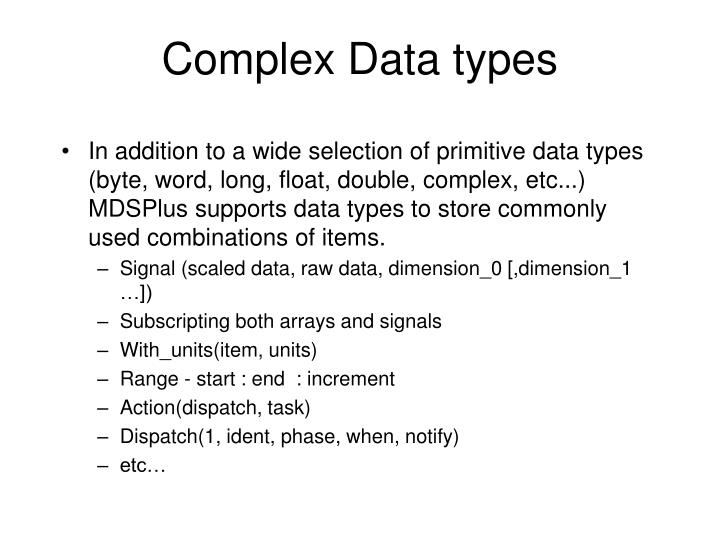 Complex Data types

• In addition to a wide selection of primitive data types (byte, word, long, float, double, complex, etc...) MDSPlus supports data types to store commonly used combinations of items.
– Signal (scaled data, raw data, dimension_0 [,dimension_1 …])
– Subscripting both arrays and signals
– With_units(item, units)
– Range - start : end : increment
– Action(dispatch, task)
– Dispatch(1, ident, phase, when, notify)
– etc…